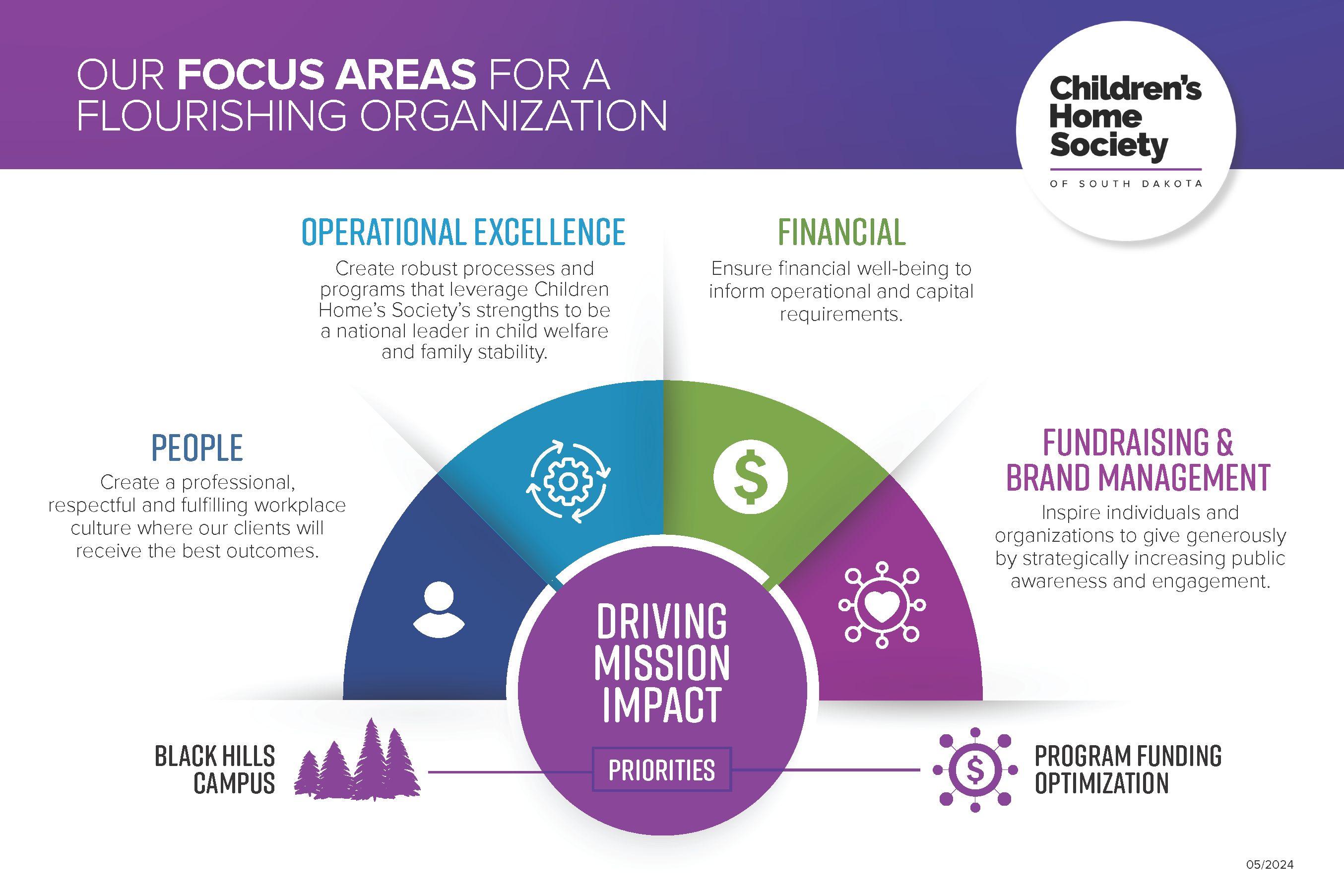 OUR FOCUS AREAS FOR A FLOURISHING ORGANIZATION

Children's Home Society
OF SOUTH DAKOTA

OPERATIONAL EXCELLENCE
Create robust processes and programs that leverage Children Home's Society's strengths to be a national leader in child welfare and family stability.

FINANCIAL
Ensure financial well-being to inform operational and capital requirements.

PEOPLE
Create a professional, respectful and fulfilling workplace culture where our clients will receive the best outcomes.

FUNDRAISING & BRAND MANAGEMENT
Inspire individuals and organizations to give generously by strategically increasing public awareness and engagement.

DRIVING MISSION IMPACT

PRIORITIES

BLACK HILLS CAMPUS

PROGRAM FUNDING OPTIMIZATION

05/2024